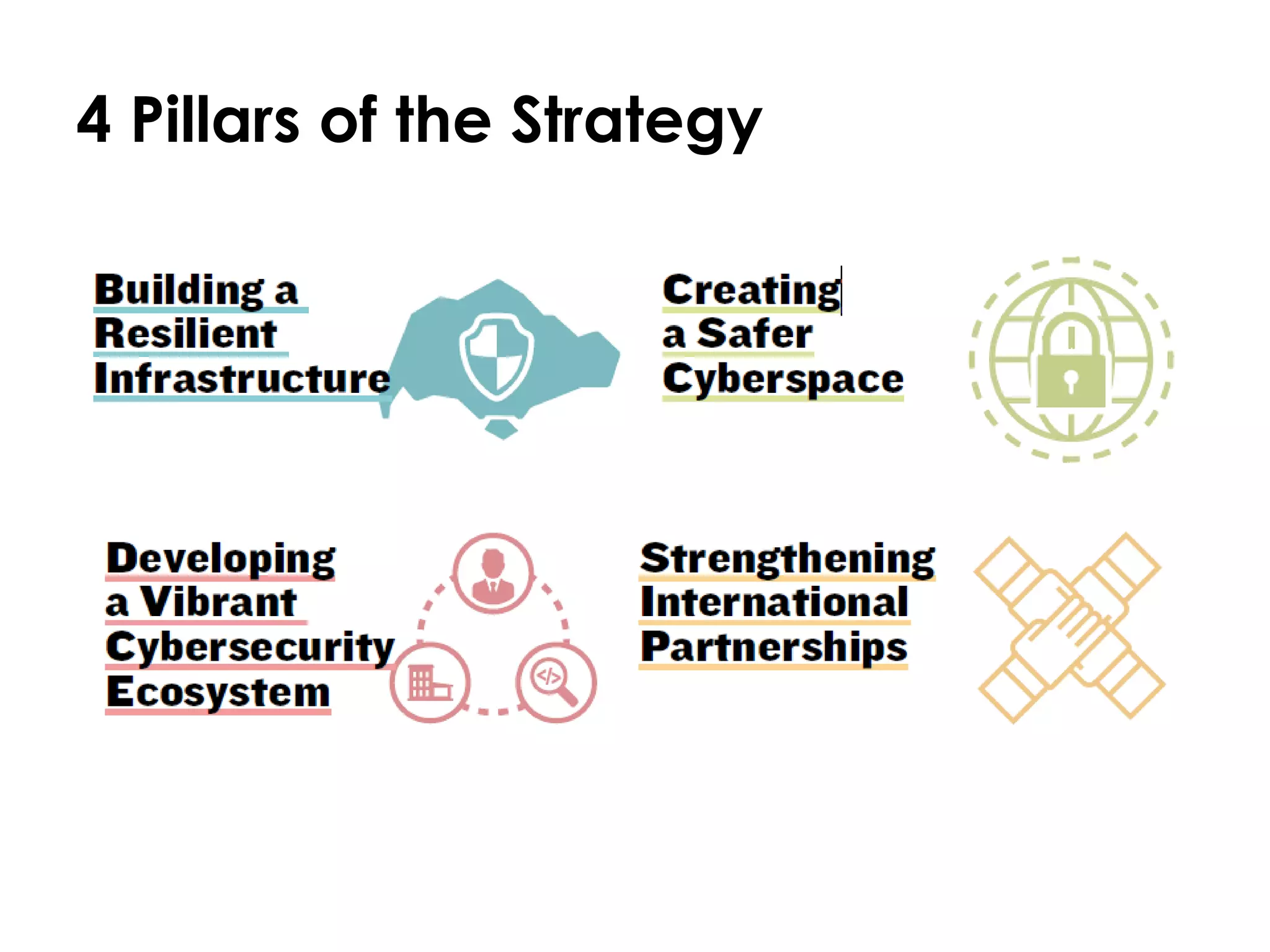 4 Pillars of the Strategy

Building a Resilient Infrastructure

Creating a Safer Cyberspace

Developing a Vibrant Cybersecurity Ecosystem

</>

Strengthening International Partnerships